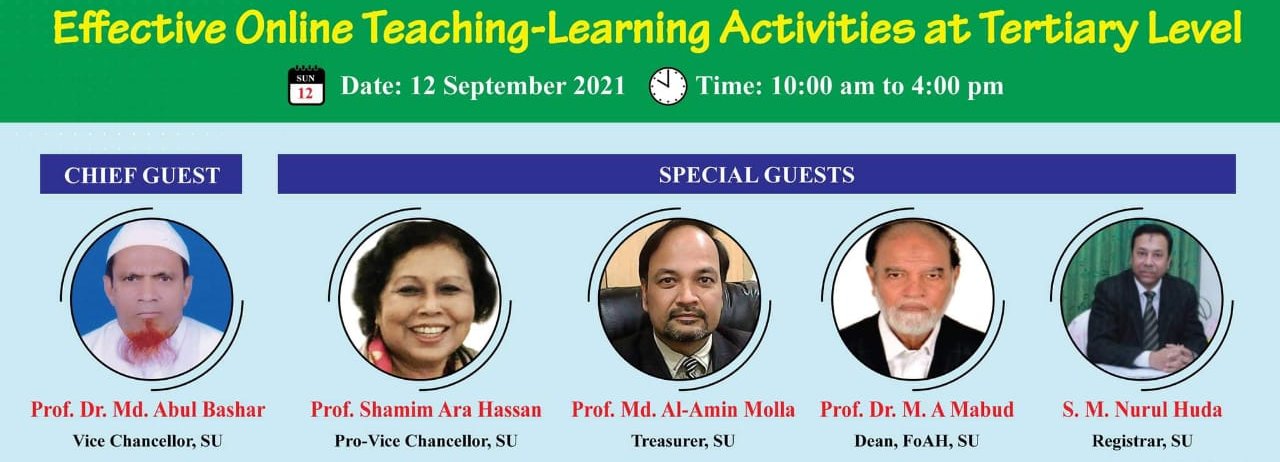 Effective Online Teaching-Learning Activities at Tertiary Level

SUN 12 Date: 12 September 2021 Time: 10:00 am to 4:00 pm

CHIEF GUEST

SPECIAL GUESTS

Prof. Dr. Md. Abul Bashar
Vice Chancellor, SU

Prof. Shamim Ara Hassan
Pro-Vice Chancellor, SU

Prof. Md. Al-Amin Molla
Treasurer, SU

Prof. Dr. M. A Mabud
Dean, FoAH, SU

S. M. Nurul Huda
Registrar, SU